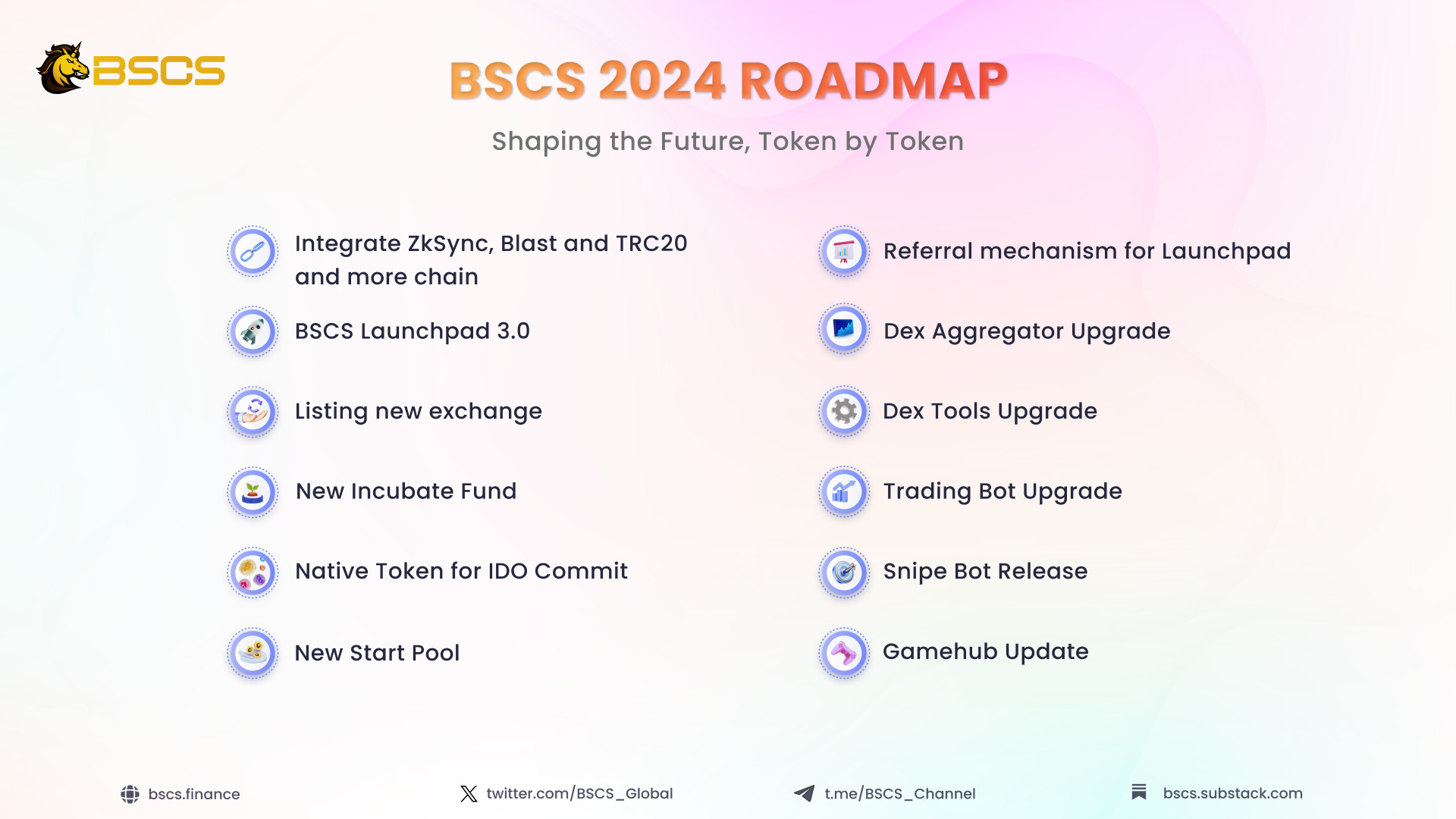 BSCS

BSCS 2024 ROADMAP

Shaping the Future, Token by Token

Integrate ZkSync, Blast and TRC20 and more chain

BSCS Launchpad 3.0

Listing new exchange

New Incubate Fund

Native Token for IDO Commit

New Start Pool

Referral mechanism for Launchpad

Dex Aggregator Upgrade

Dex Tools Upgrade

Trading Bot Upgrade

Snipe Bot Release

Gamehub Update

bscs.finance

twitter.com/BSCS_Global

t.me/BSCS_Channel

bscs.substack.com